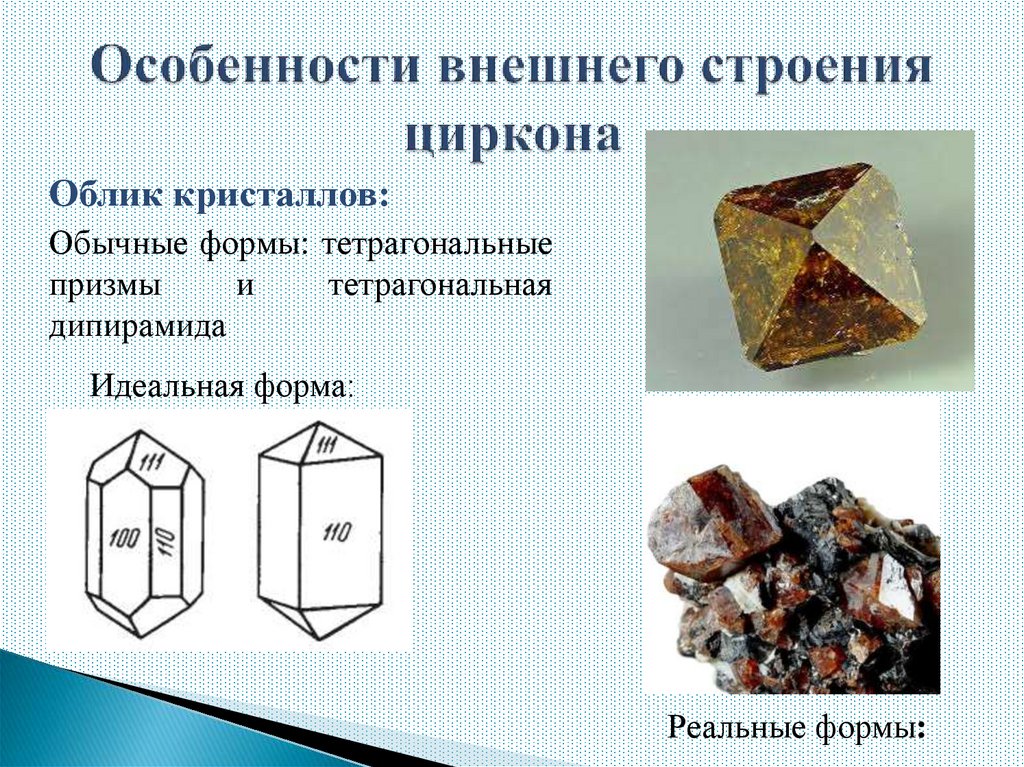 Особенности внешнего строения циркона

Облик кристаллов:

Обычные формы: тетрагональные призмы и тетрагональная дипирамида

Идеальная форма:

111

100

110

111

110

Реальные формы: